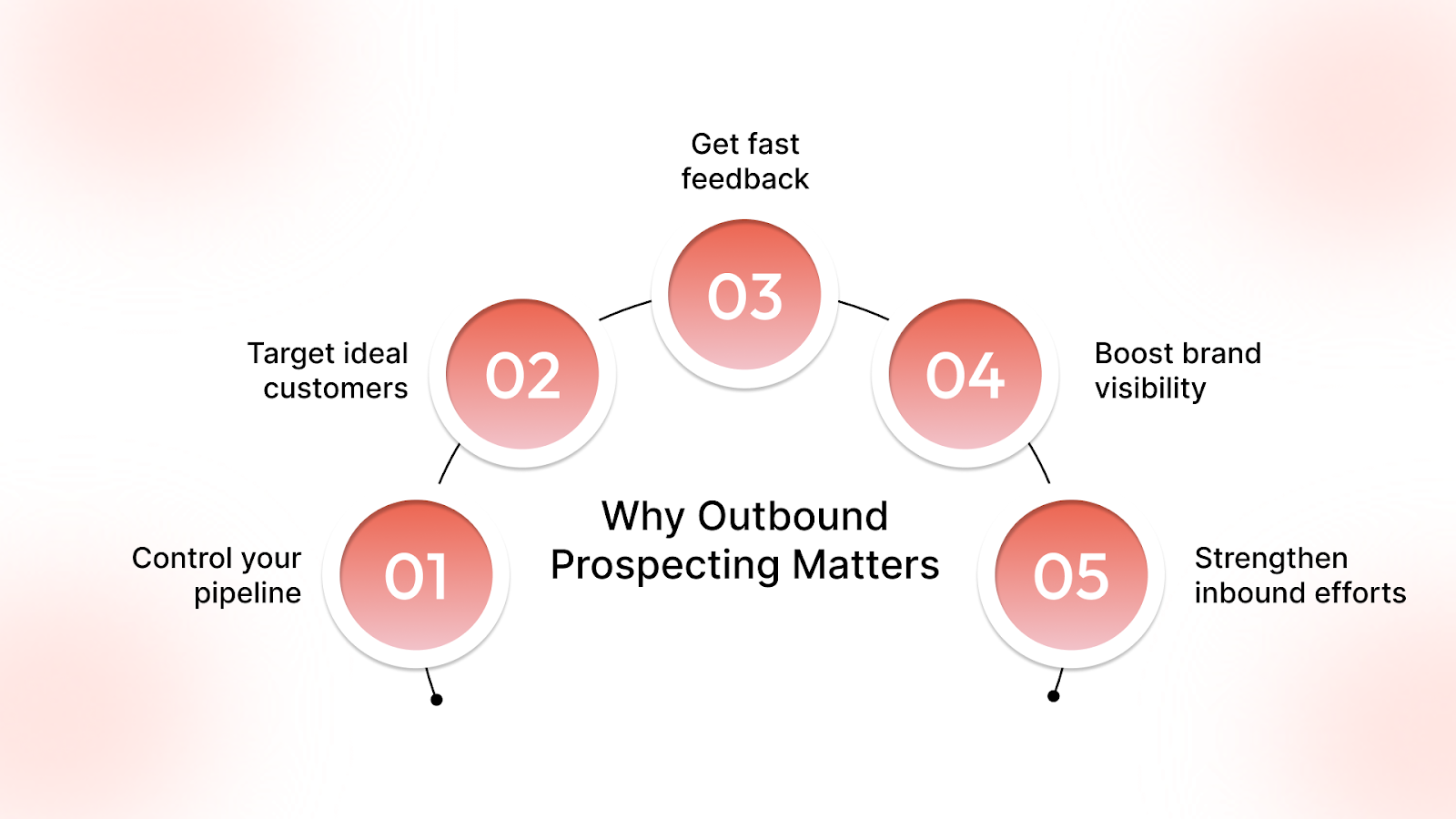 Why Outbound Prospecting Matters

01
Control your pipeline

02
Target ideal customers

03
Get fast feedback

04
Boost brand visibility

05
Strengthen inbound efforts